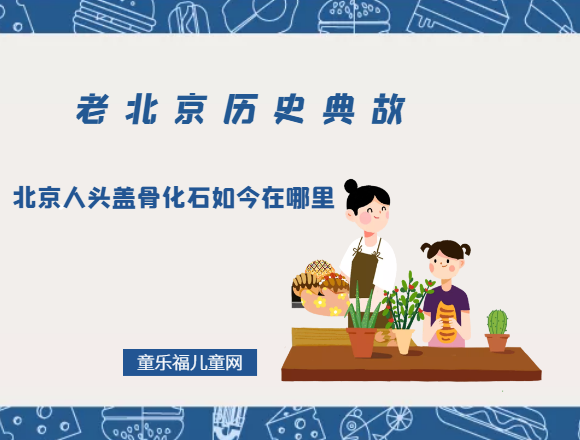 老北京历史典故

北京人头盖骨化石如今在哪里

童乐福儿童网